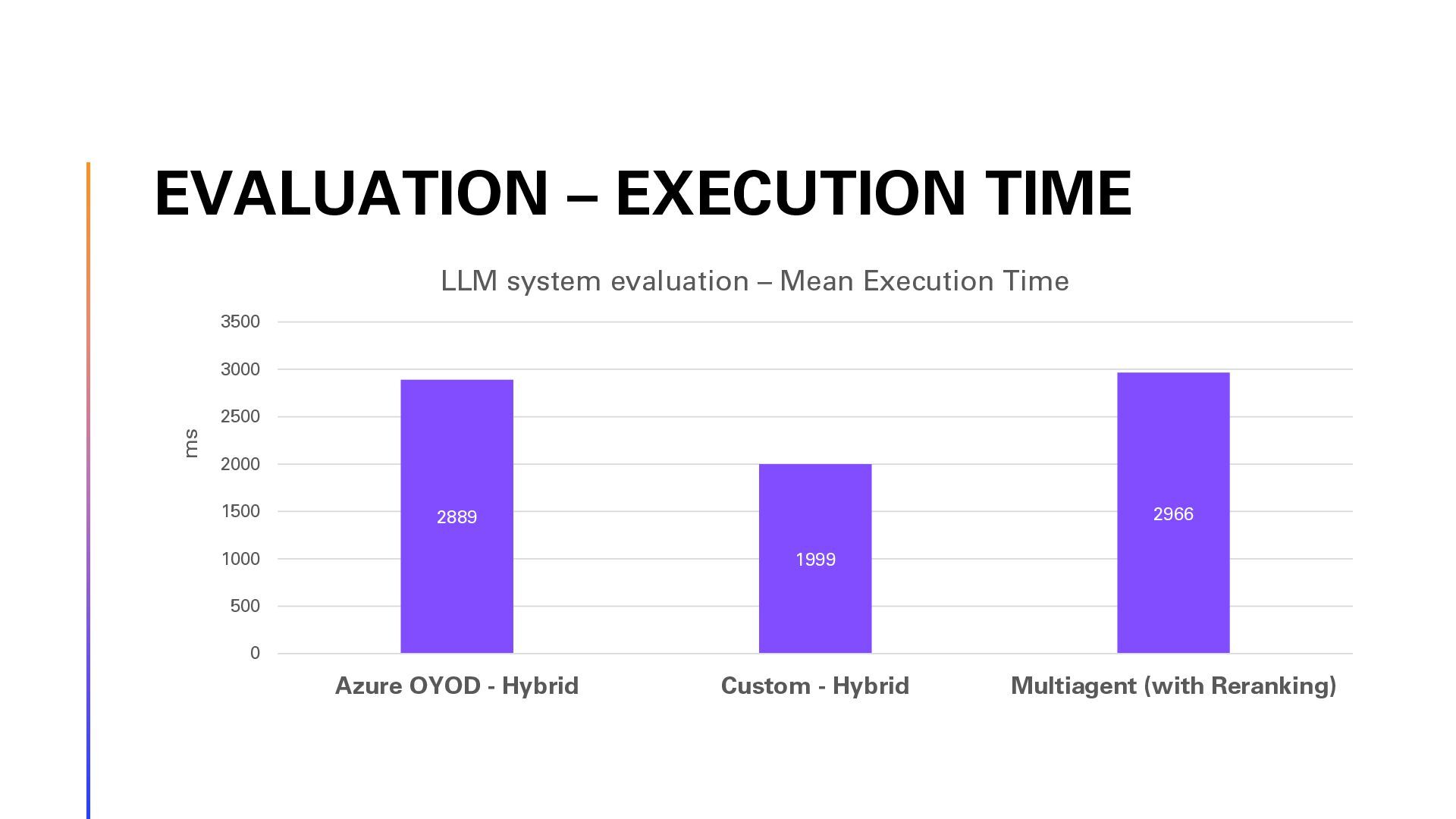 EVALUATION – EXECUTION TIME

LLM system evaluation – Mean Execution Time

3500
3000
2500
2000
1500
1000
500
0

ms

2889
1999
2966

Azure OYOD - Hybrid
Custom - Hybrid
Multiagent (with Reranking)